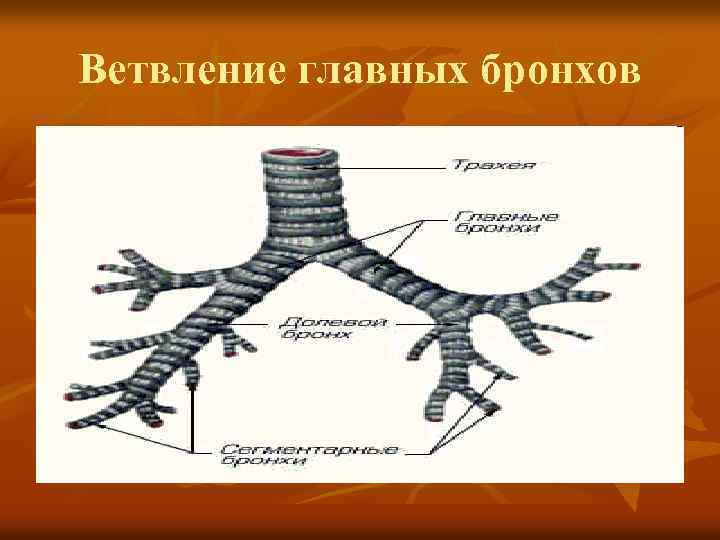 Ветвление главных бронхов

Трахея

Главные бронхи

Долевой бронх

Сегментарные бронхи